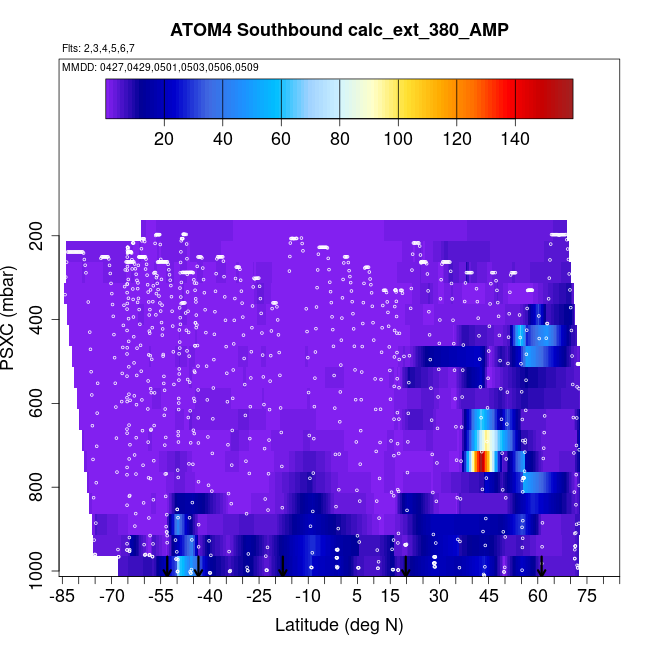 ATOM4 Southbound calc_ext_380_AMP

Flts: 2,3,4,5,6,7

MMDD: 0427,0429,0501,0503,0506,0509

20 40 60 80 100 120 140

PSXC (mbar)

200
400
600
800
1000

-85 -70 -55 -40 -25 -10 5 15 30 45 60 75

Latitude (deg N)